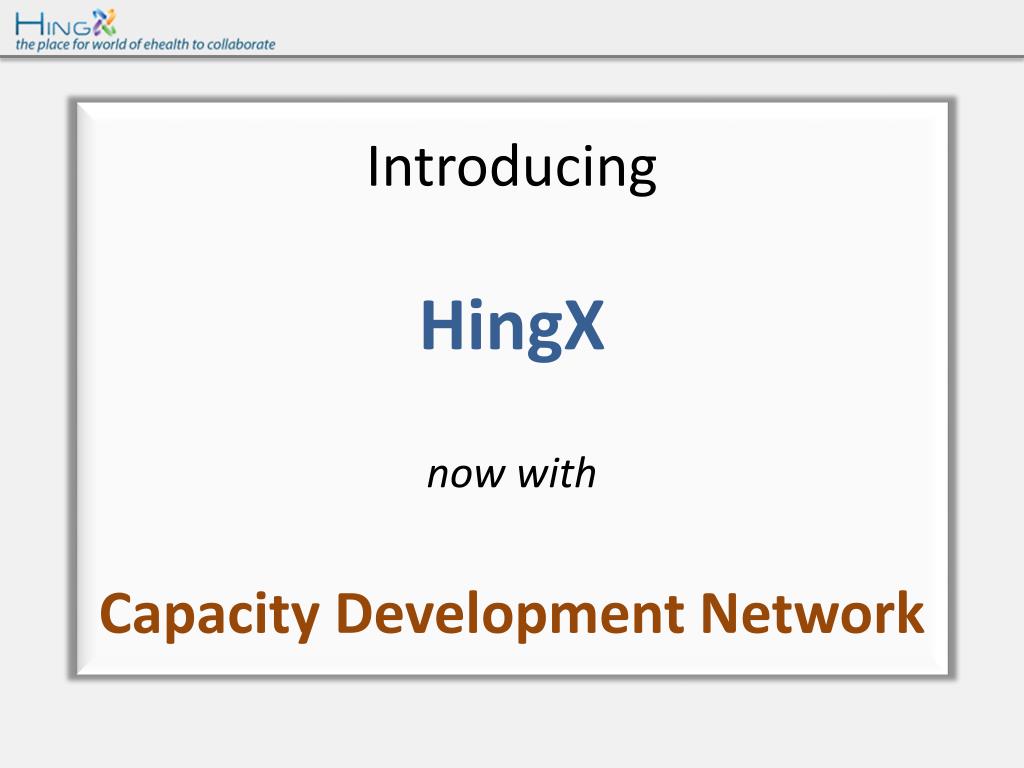 HINGX
the place for world of ehealth to collaborate

Introducing

HingX

now with

Capacity Development Network